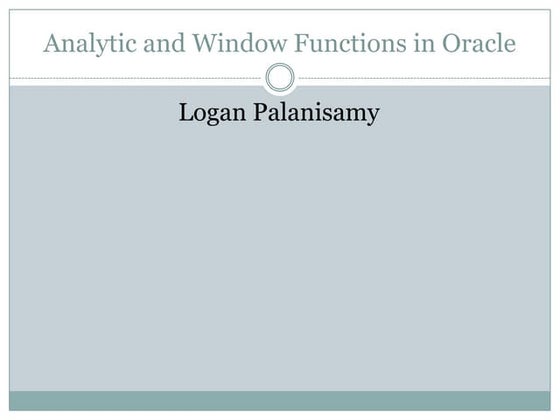 Analytic and Window Functions in Oracle

Logan Palanisamy